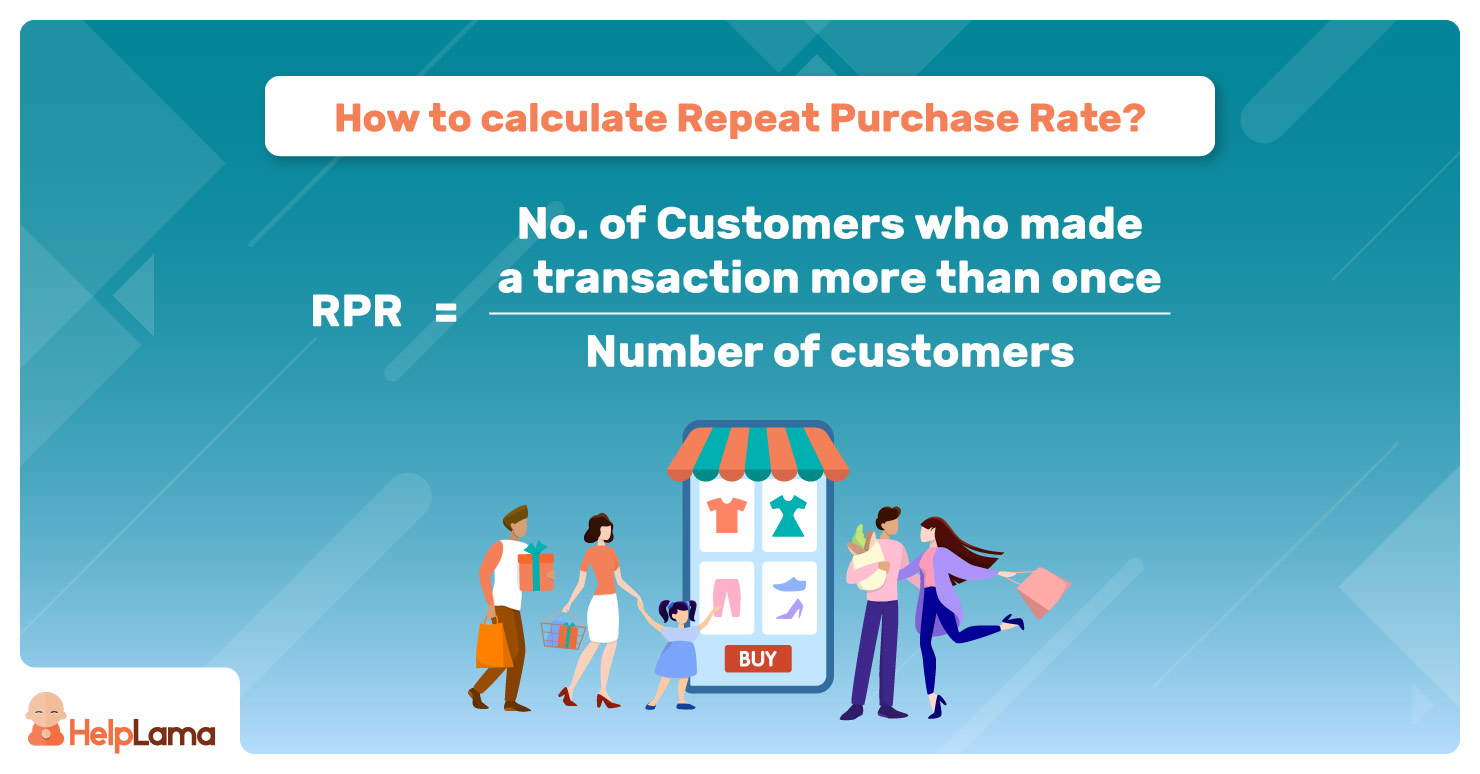 How to calculate Repeat Purchase Rate?

$RPR = \frac{\text{No. of Customers who made a transaction more than once}}{\text{Number of customers}}$

BUY

HelpLama